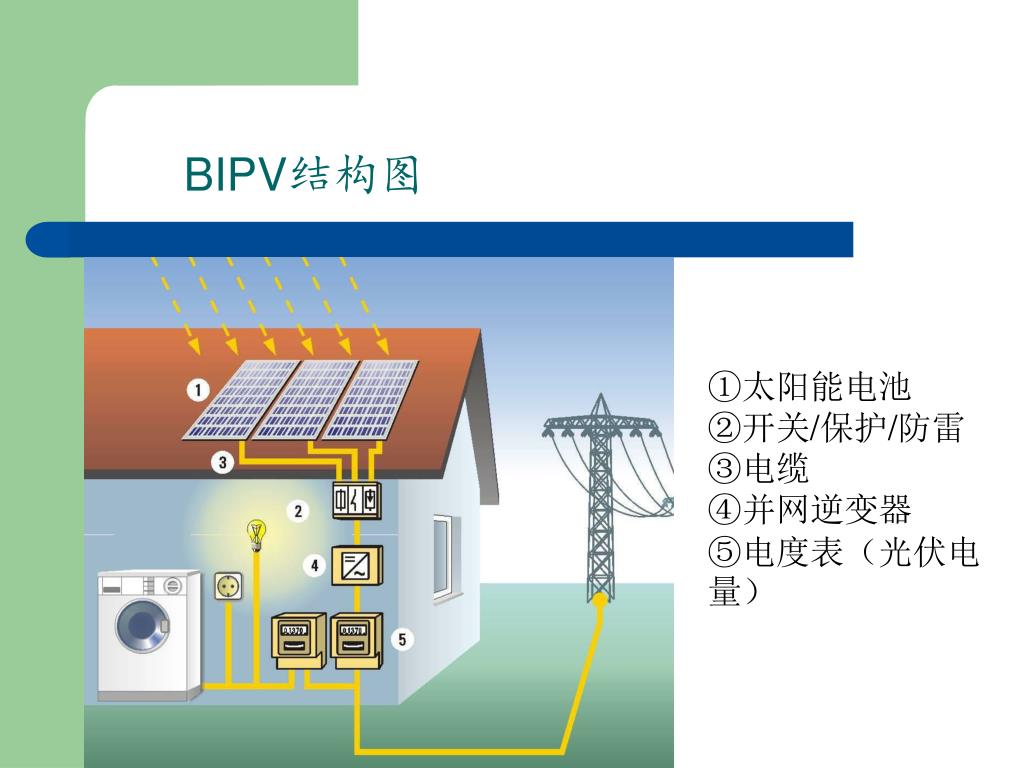 BIPV结构图

1
3
2
4
5

①太阳能电池
②开关/保护/防雷
③电缆
④并网逆变器
⑤电度表（光伏电量）